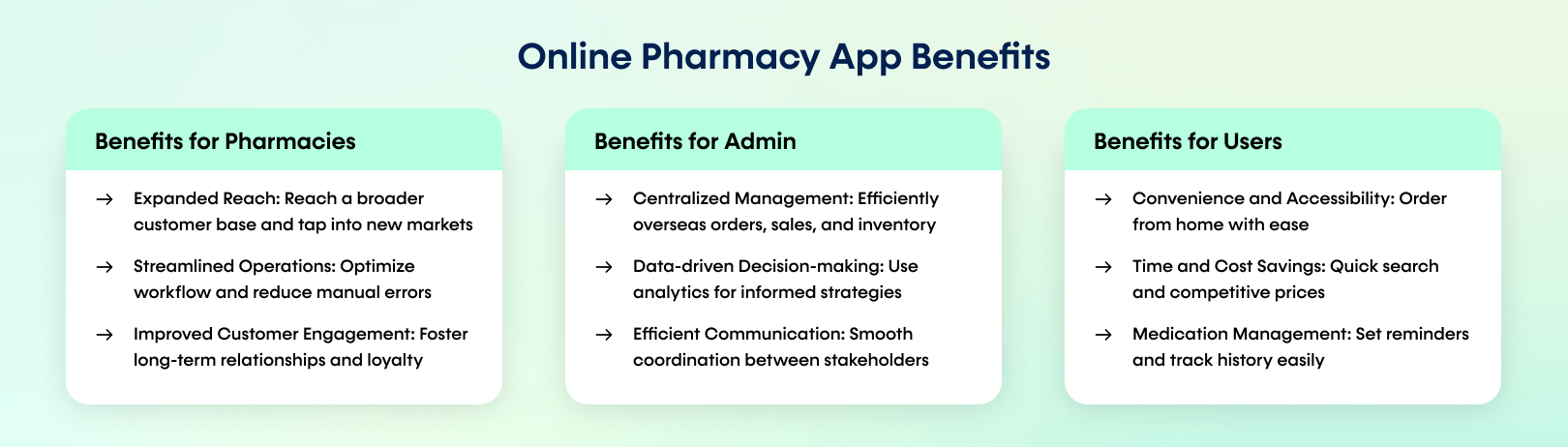 Online Pharmacy App Benefits

Benefits for Pharmacies

→ Expanded Reach: Reach a broader customer base and tap into new markets

→ Streamlined Operations: Optimize workflow and reduce manual errors

→ Improved Customer Engagement: Foster long-term relationships and loyalty

Benefits for Admin

→ Centralized Management: Efficiently overseas orders, sales, and inventory

→ Data-driven Decision-making: Use analytics for informed strategies

→ Efficient Communication: Smooth coordination between stakeholders

Benefits for Users

→ Convenience and Accessibility: Order from home with ease

→ Time and Cost Savings: Quick search and competitive prices

→ Medication Management: Set reminders and track history easily